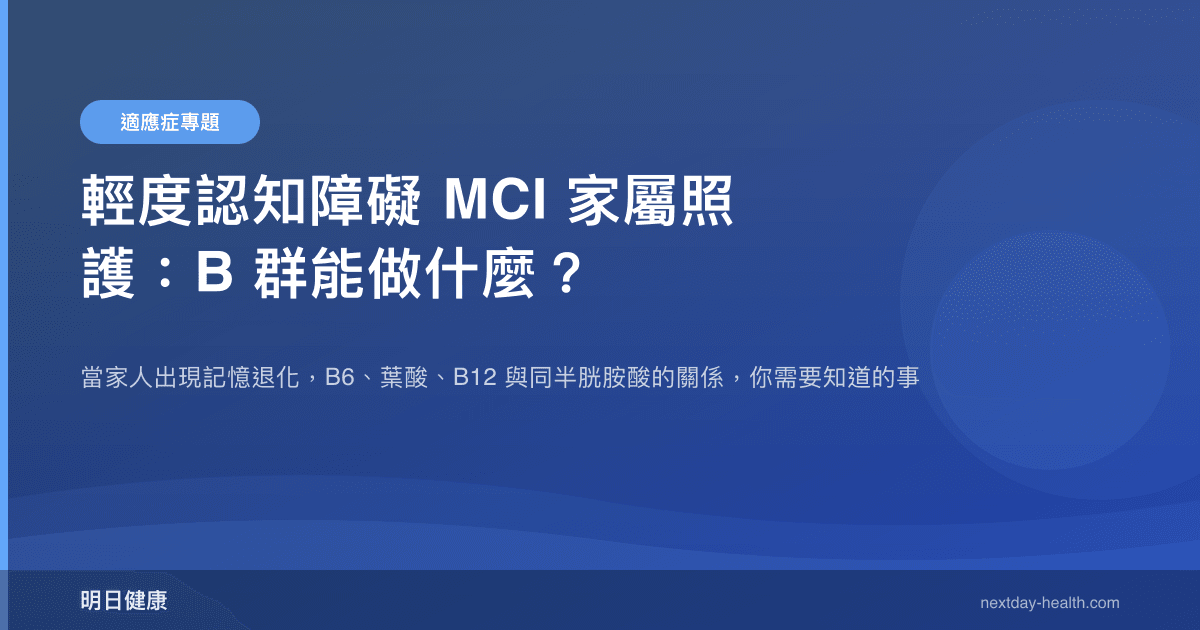 適應症專題

輕度認知障礙 MCI 家屬照護：B 群能做什麼？

當家人出現記憶退化，B6、葉酸、B12 與同半胱胺酸的關係，你需要知道的事

明日健康

nextday-health.com